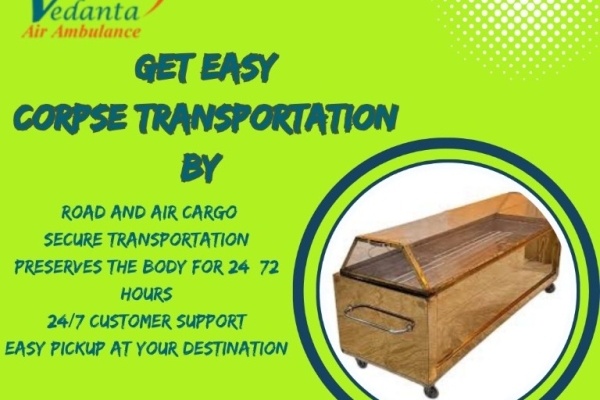 Vedanta
Air Ambulance

GET EASY
CORPSE TRANSPORTATION
BY

ROAD AND AIR CARGO
SECURE TRANSPORTATION
PRESERVES THE BODY FOR 24 72 HOURS
24/7 CUSTOMER SUPPORT
EASY PICKUP AT YOUR DESTINATION